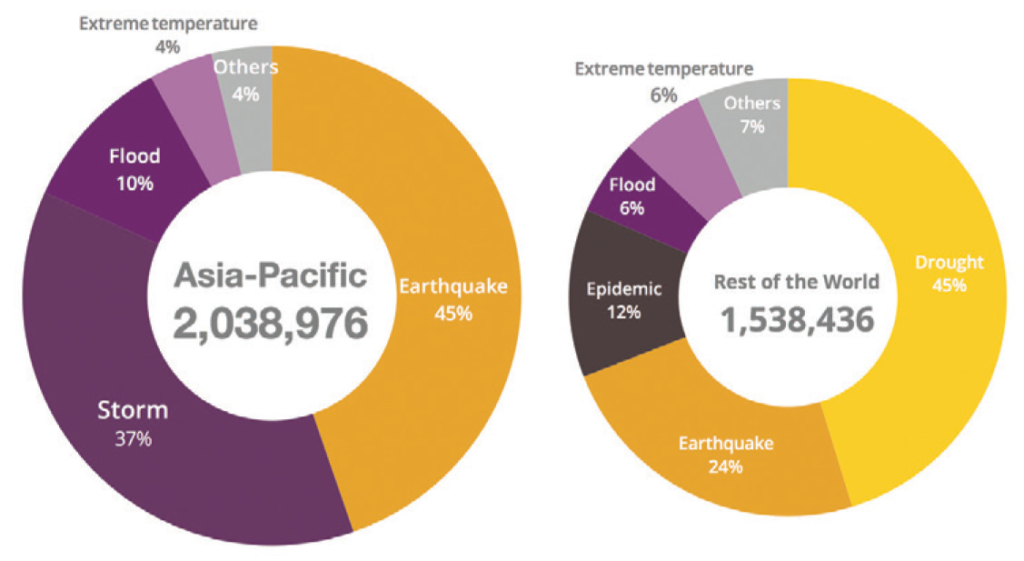 Extreme temperature
4%
Others
4%
Flood
10%
Asia-Pacific
2,038,976
Earthquake
45%
Storm
37%

Extreme temperature
6%
Others
7%
Flood
6%
Epidemic
12%
Rest of the World
1,538,436
Drought
45%
Earthquake
24%